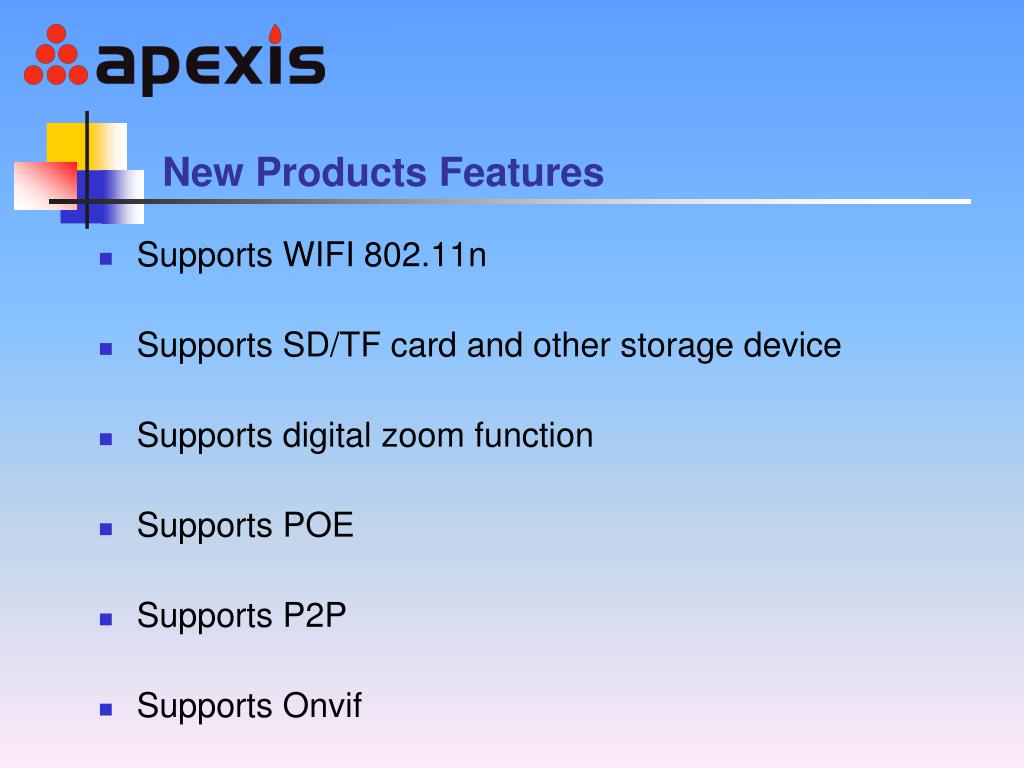 apexis

New Products Features

- Supports WIFI 802.11n
- Supports SD/TF card and other storage device
- Supports digital zoom function
- Supports POE
- Supports P2P
- Supports Onvif